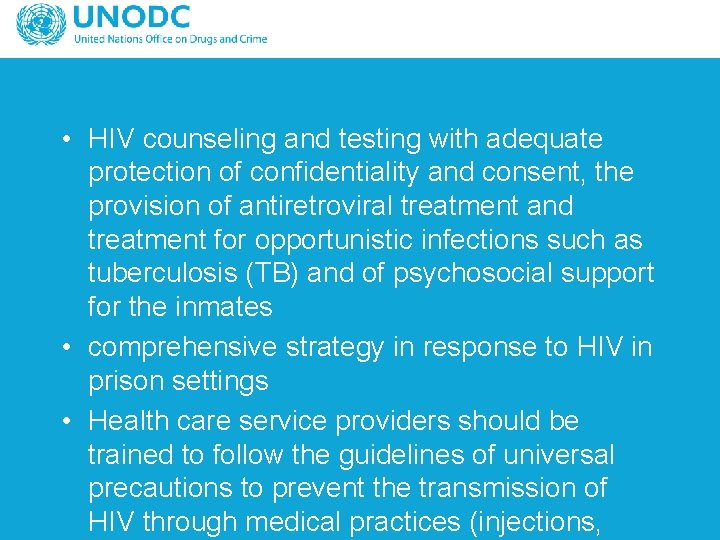 UNODC
United Nations Office on Drugs and Crime

• HIV counseling and testing with adequate protection of confidentiality and consent, the provision of antiretroviral treatment and treatment for opportunistic infections such as tuberculosis (TB) and of psychosocial support for the inmates
• comprehensive strategy in response to HIV in prison settings
• Health care service providers should be trained to follow the guidelines of universal precautions to prevent the transmission of HIV through medical practices (injections,